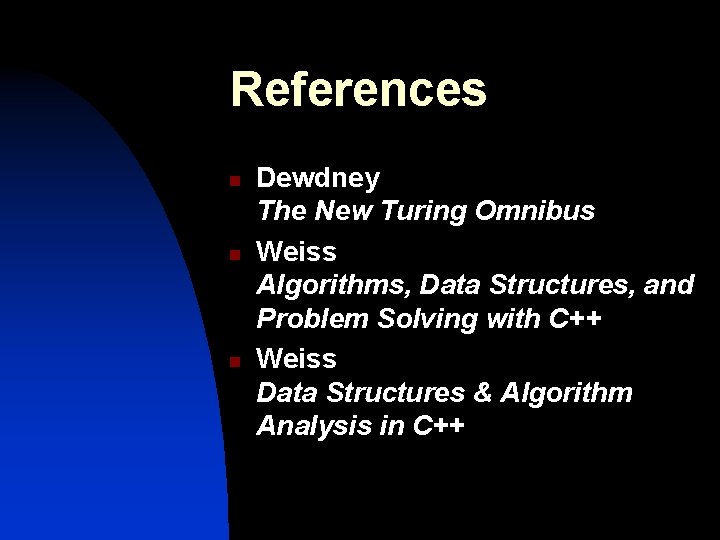 References

- Dewdney
The New Turing Omnibus
- Weiss
Algorithms, Data Structures, and Problem Solving with C++
- Weiss
Data Structures & Algorithm Analysis in C++